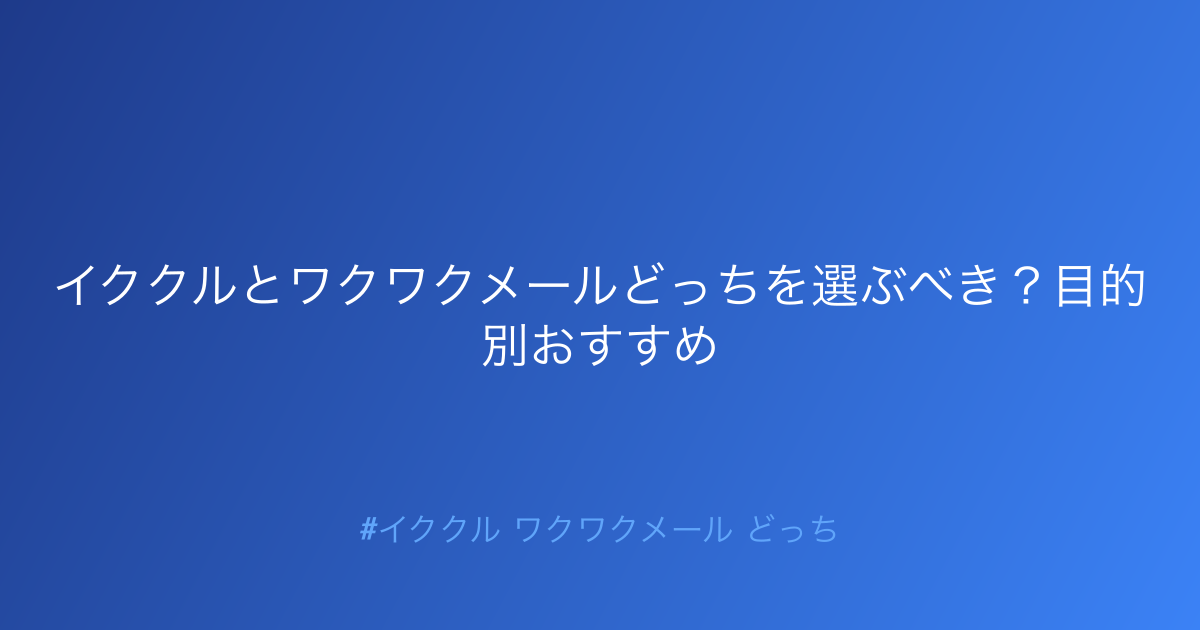 イククルとワクワクメールどっちを選ぶべき？目的別おすすめ

#イククル ワクワクメール どっち